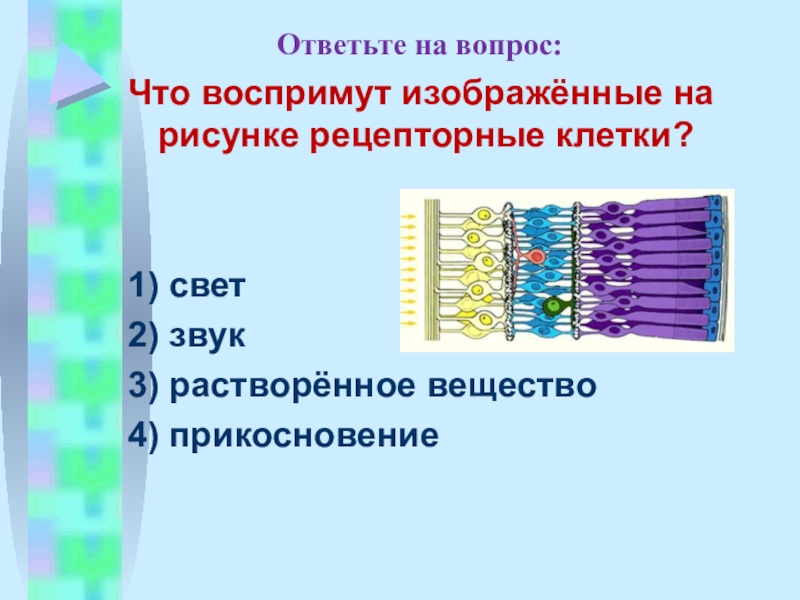 Ответьте на вопрос:

Что воспримут изображённые на рисунке рецепторные клетки?

1) свет

2) звук

3) растворённое вещество

4) прикосновение